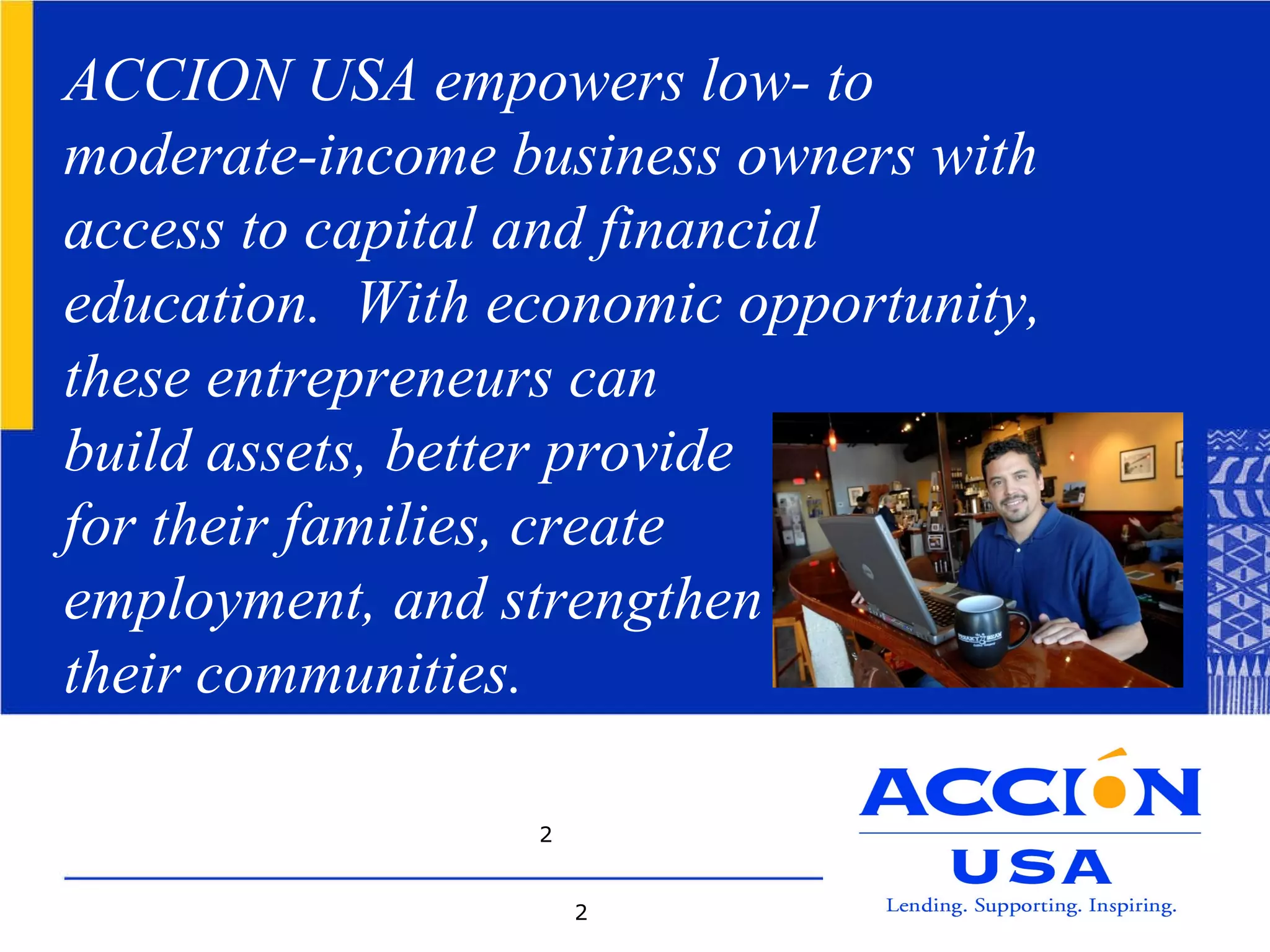 ACCION USA empowers low- to moderate-income business owners with access to capital and financial education. With economic opportunity, these entrepreneurs can build assets, better provide for their families, create employment, and strengthen their communities.

FREAKY BEAN

2

2

ACCIÓN
USA
Lending. Supporting. Inspiring.